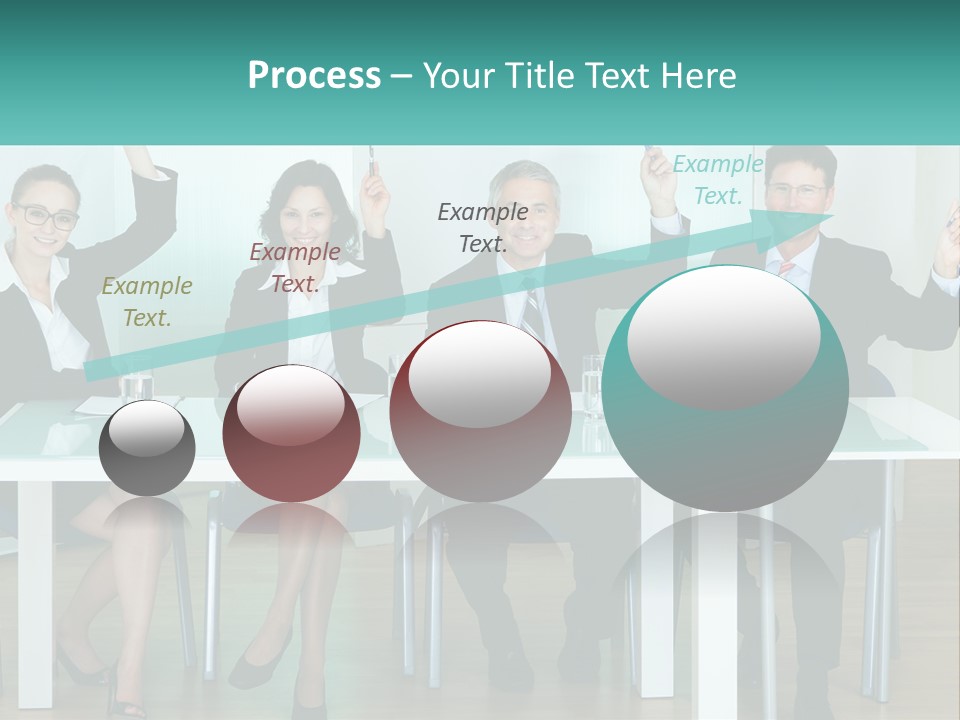 Process – Your Title Text Here

Example Text.

Example Text.

Example Text.

Example Text.